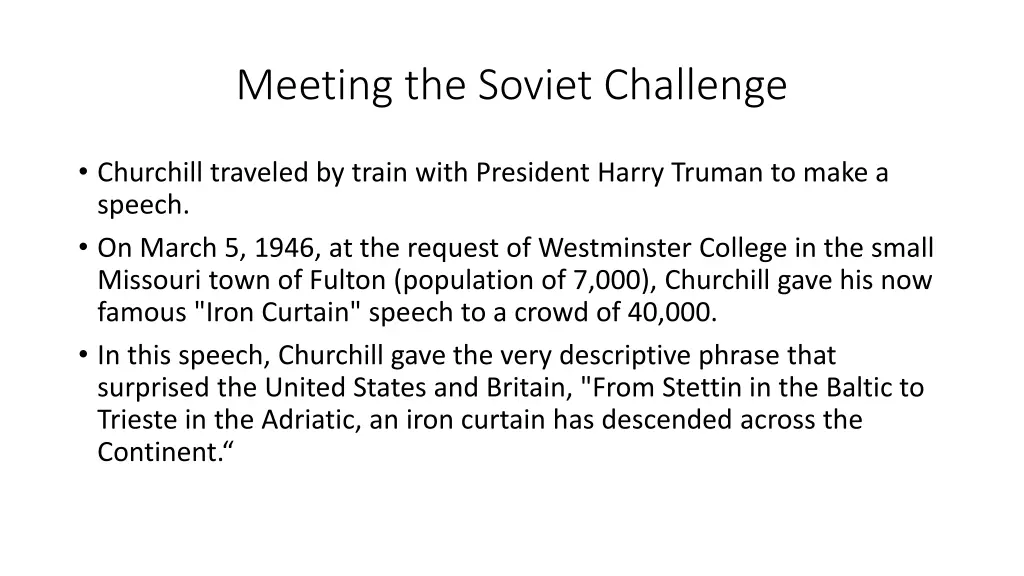 Meeting the Soviet Challenge

• Churchill traveled by train with President Harry Truman to make a speech.
• On March 5, 1946, at the request of Westminster College in the small Missouri town of Fulton (population of 7,000), Churchill gave his now famous "Iron Curtain" speech to a crowd of 40,000.
• In this speech, Churchill gave the very descriptive phrase that surprised the United States and Britain, "From Stettin in the Baltic to Trieste in the Adriatic, an iron curtain has descended across the Continent.“